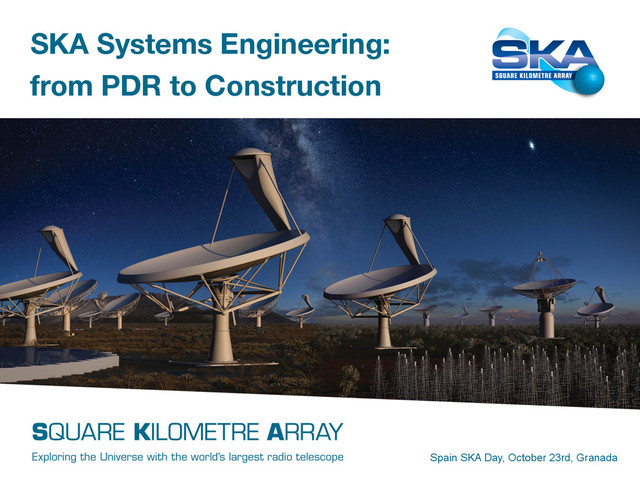 SKA Systems Engineering: from PDR to Construction

SKA
SQUARE KILOMETRE ARRAY

SQUARE KILOMETRE ARRAY
Exploring the Universe with the world's largest radio telescope

Spain SKA Day, October 23rd, Granada